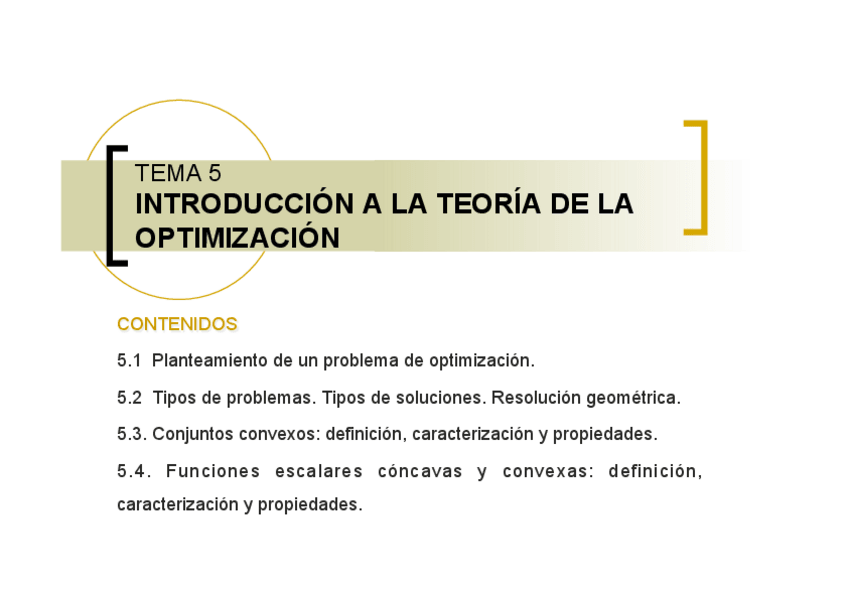 TEMA 5
INTRODUCCIÓN A LA TEORÍA DE LA OPTIMIZACIÓN

CONTENIDOS

5.1 Planteamiento de un problema de optimización.

5.2 Tipos de problemas. Tipos de soluciones. Resolución geométrica.

5.3. Conjuntos convexos: definición, caracterización y propiedades.

5.4. Funciones escalares cóncavas y convexas: definición, caracterización y propiedades.